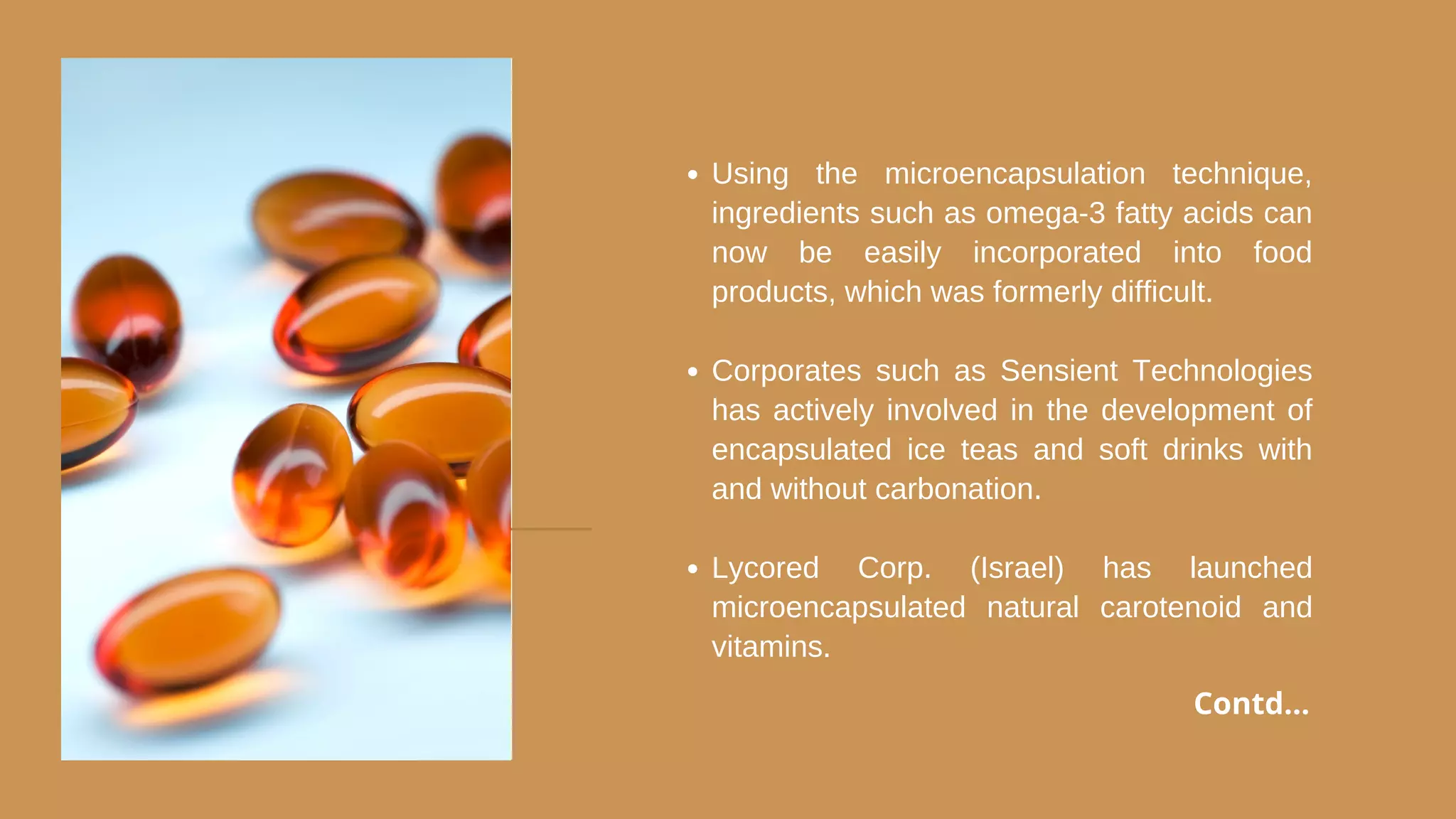 • Using the microencapsulation technique, ingredients such as omega-3 fatty acids can now be easily incorporated into food products, which was formerly difficult.

• Corporates such as Sensient Technologies has actively involved in the development of encapsulated ice teas and soft drinks with and without carbonation.

• Lycored Corp. (Israel) has launched microencapsulated natural carotenoid and vitamins.

Contd...